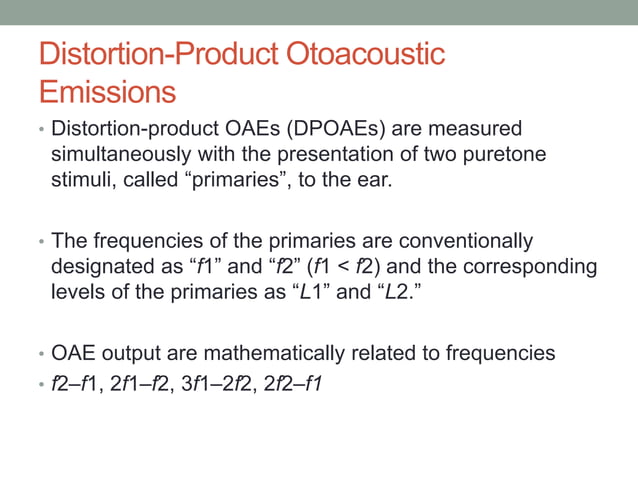 Distortion-Product Otoacoustic Emissions

• Distortion-product OAEs (DPOAEs) are measured simultaneously with the presentation of two puretone stimuli, called “primaries”, to the ear.

• The frequencies of the primaries are conventionally designated as “f1” and “f2” (f1 < f2) and the corresponding levels of the primaries as “L1” and “L2.”

• OAE output are mathematically related to frequencies
• f2–f1, 2f1–f2, 3f1–2f2, 2f2–f1